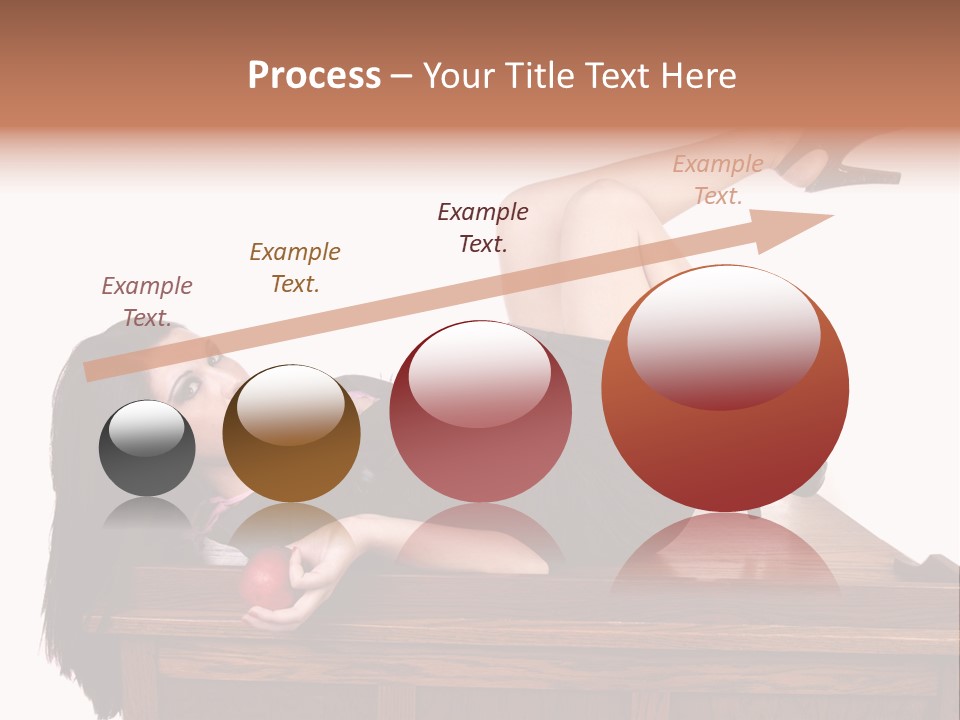 Process – Your Title Text Here

Example Text.

Example Text.

Example Text.

Example Text.